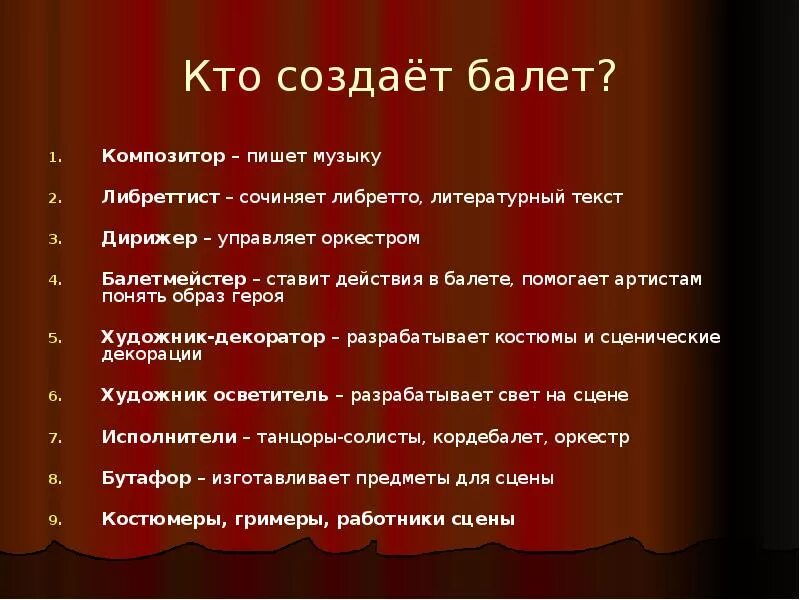 Кто создаёт балет?

1. Композитор – пишет музыку

2. Либреттист – сочиняет либретто, литературный текст

3. Дирижер – управляет оркестром

4. Балетмейстер – ставит действия в балете, помогает артистам понять образ героя

5. Художник-декоратор – разрабатывает костюмы и сценические декорации

6. Художник осветитель – разрабатывает свет на сцене

7. Исполнители – танцоры-солисты, кордебалет, оркестр

8. Бутафор – изготавливает предметы для сцены

9. Костюмеры, гримеры, работники сцены